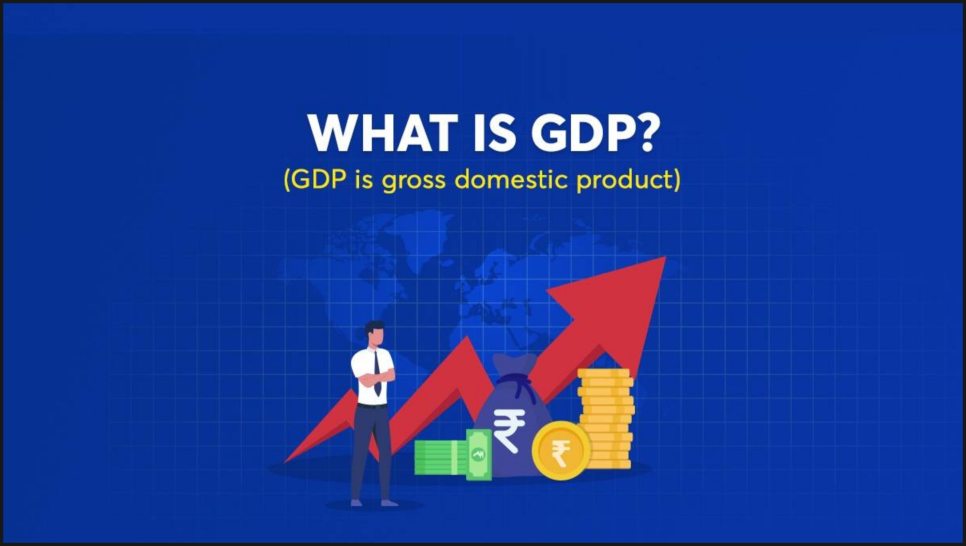 WHAT IS GDP?
(GDP is gross domestic product)

₹

₹